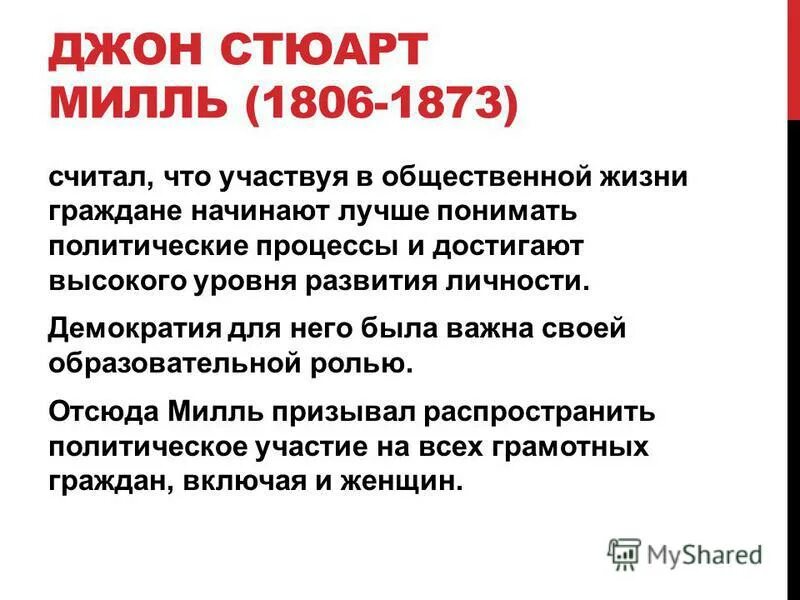 ДЖОН СТЮАРТ МИЛЛЬ (1806-1873)

считал, что участвуя в общественной жизни граждане начинают лучше понимать политические процессы и достигают высокого уровня развития личности.

Демократия для него была важна своей образовательной ролью.

Отсюда Милль призывал распространить политическое участие на всех грамотных граждан, включая и женщин.

MyShared